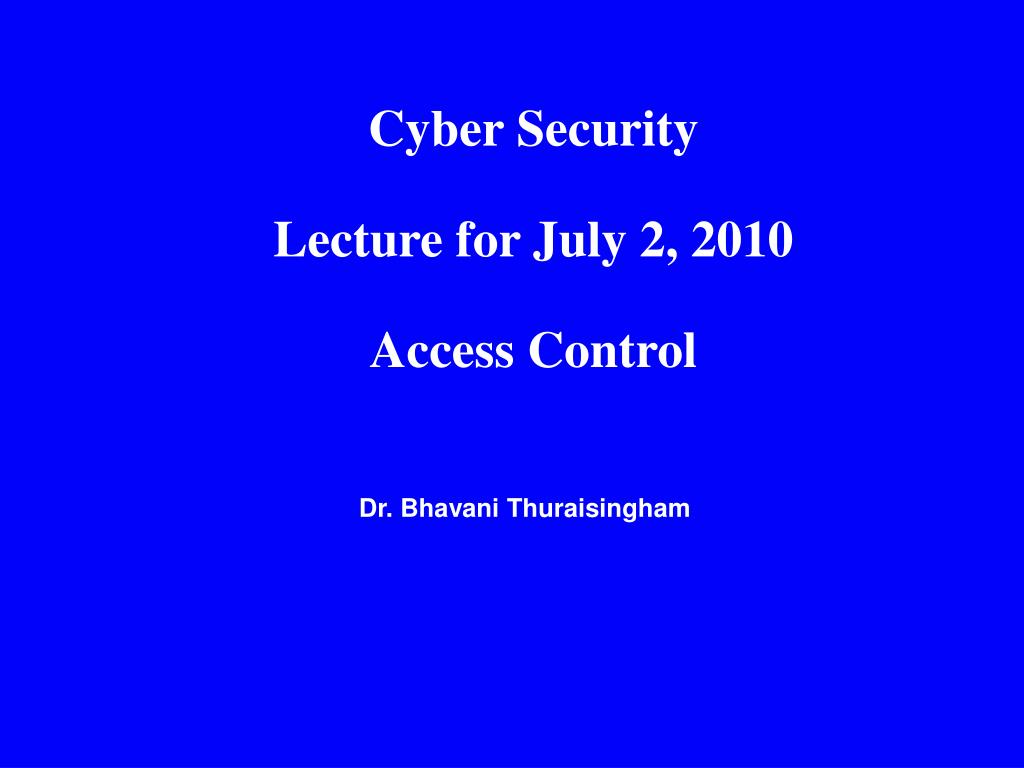 Cyber Security

Lecture for July 2, 2010

Access Control

Dr. Bhavani Thuraisingham